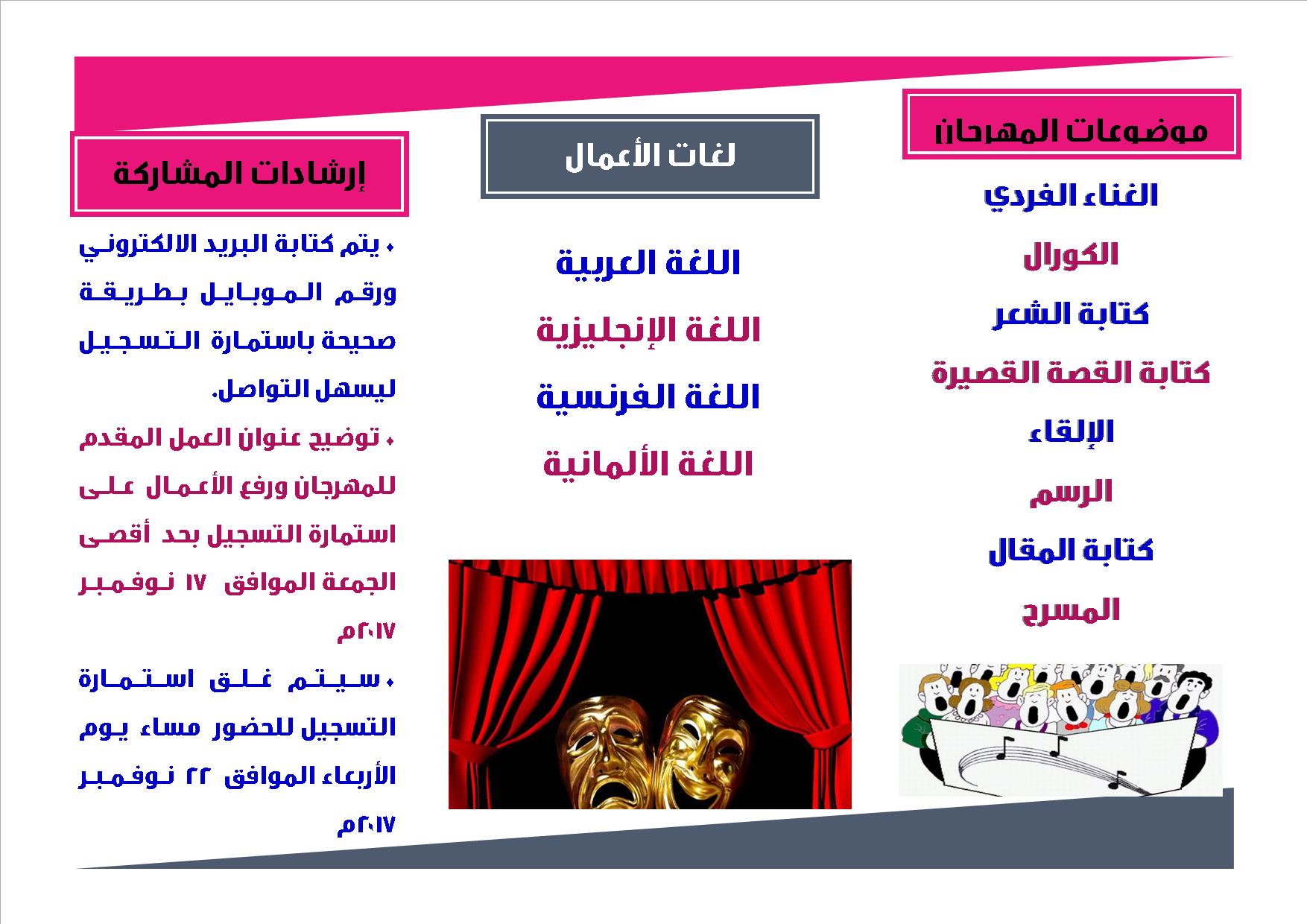 موضوعات المهرجان

الغناء الفردي

الكورال

كتابة الشعر

كتابة القصة القصيرة

الإلقاء

الرسم

كتابة المقال

المسرح

لغات الأعمال

اللغة العربية

اللغة الإنجليزية

اللغة الفرنسية

اللغة الألمانية

إرشادات المشاركة

• يتم كتابة البريد الالكتروني ورقم الموبايل بطريقة صحيحة باستمارة التسجيل ليسهل التواصل.

• توضيح عنوان العمل المقدم للمهرجان ورفع الأعمال على استمارة التسجيل بحد أقصى الجمعة الموافق ١٧ نوفمبر ٢٠١٧م

• سيتم غلق استمارة التسجيل للحضور مساء يوم الأربعاء الموافق ٢٢ نوفمبر ٢٠١٧م